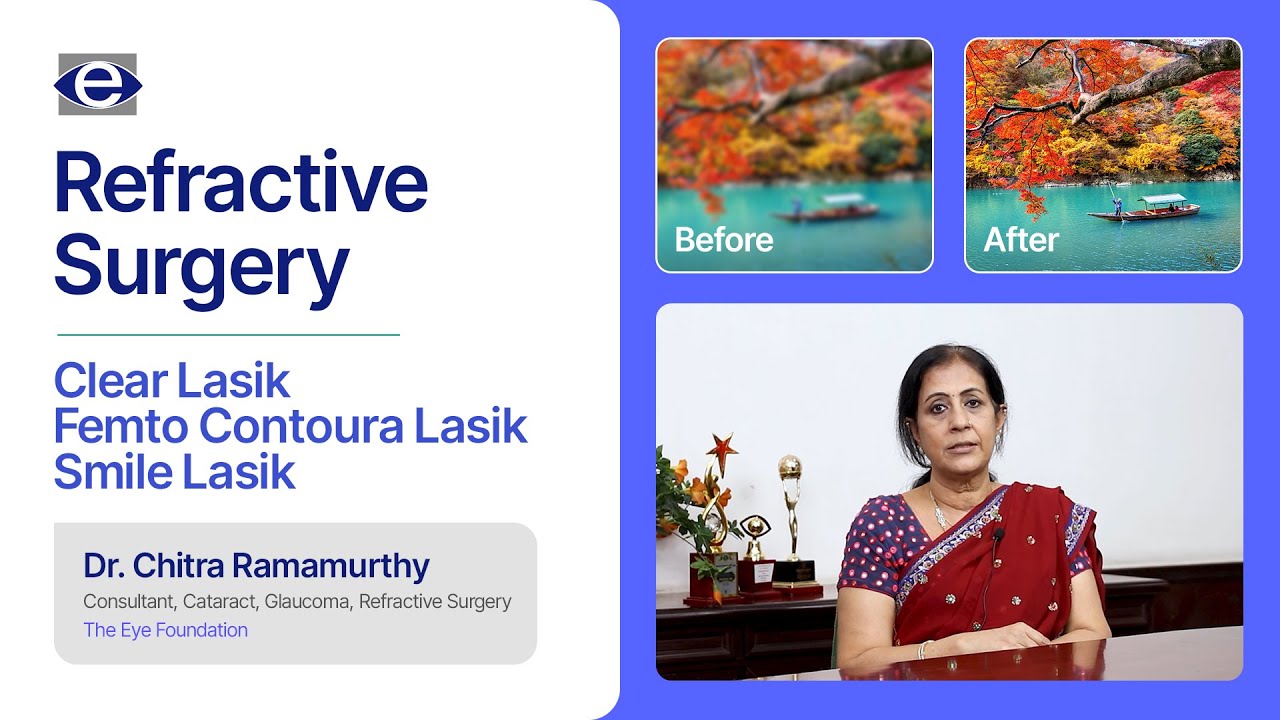 e

Refractive Surgery

Clear Lasik
Femto Contoura Lasik
Smile Lasik

Dr. Chitra Ramamurthy
Consultant, Cataract, Glaucoma, Refractive Surgery
The Eye Foundation

Before

After